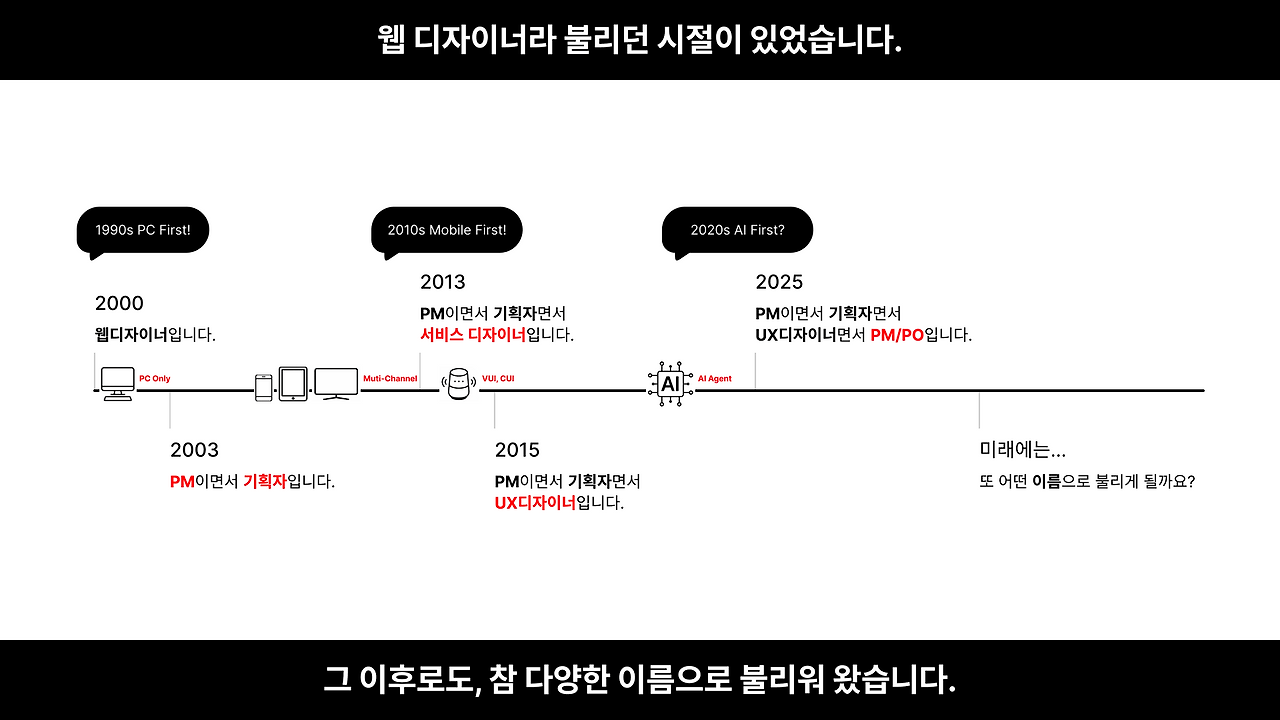 웹 디자이너라 불리던 시절이 있었습니다.

1990s PC First!

2000
웹디자이너입니다.

PC Only

2003
PM이면서 기획자입니다.

Muti-Channel

2010s Mobile First!

2013
PM이면서 기획자면서
서비스 디자이너입니다.

VUI, CUI

2015
PM이면서 기획자면서
UX디자이너입니다.

AI

AI Agent

2020s AI First?

2025
PM이면서 기획자면서
UX디자이너면서 PM/PO입니다.

미래에는...
또 어떤 이름으로 불리게 될까요?

그 이후로도, 참 다양한 이름으로 불리워 왔습니다.